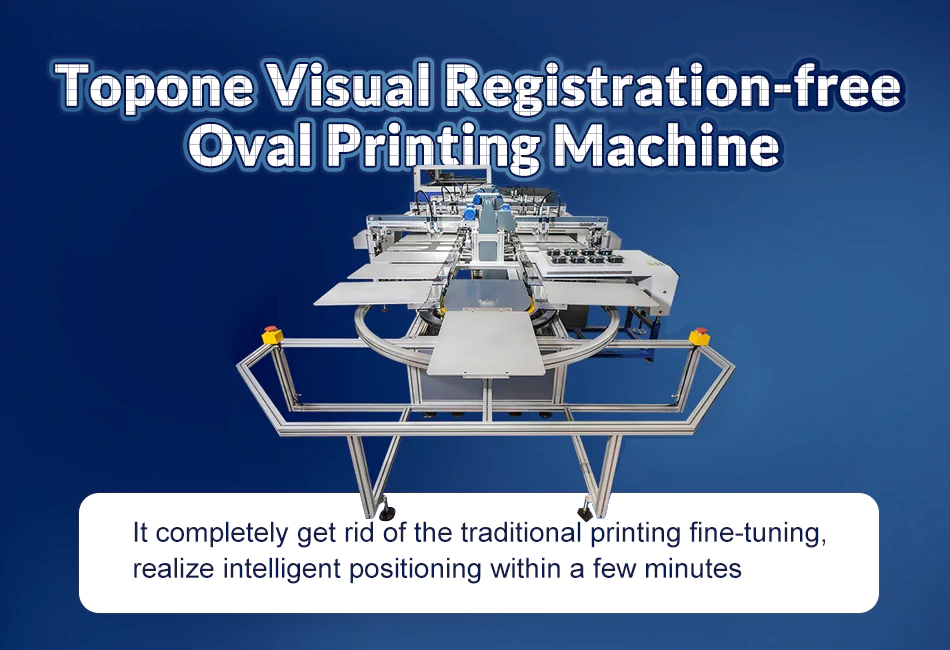 Topone Visual Registration-free Oval Printing Machine

It completely get rid of the traditional printing fine-tuning, realize intelligent positioning within a few minutes